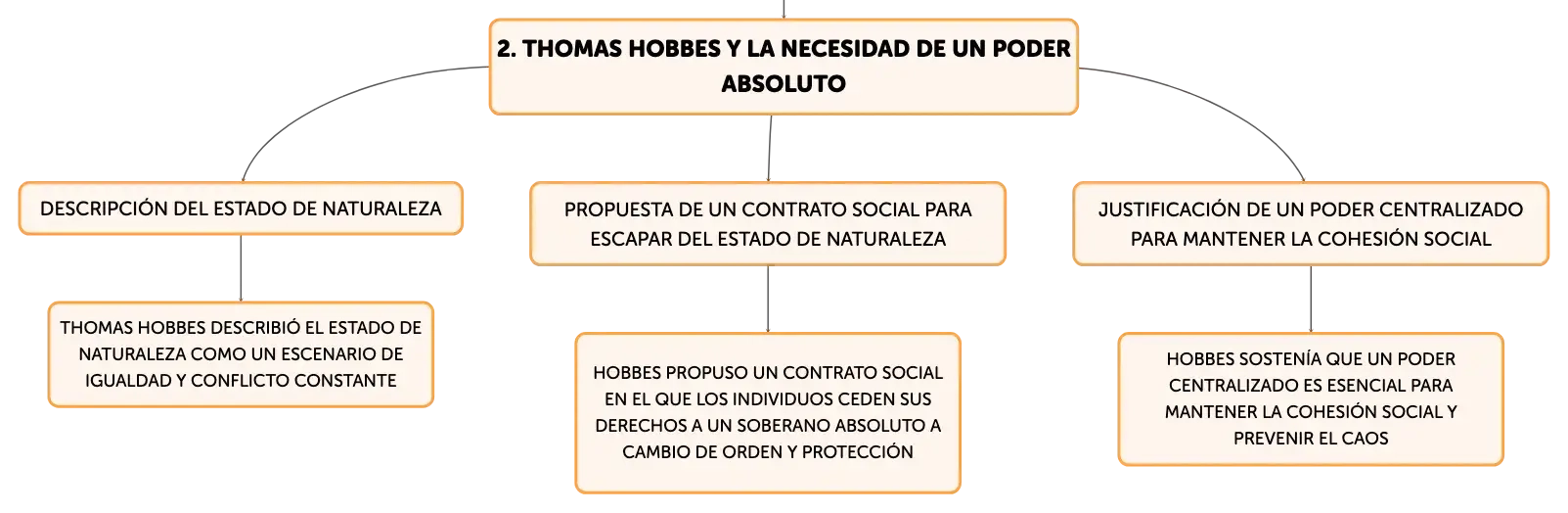 2. THOMAS HOBBES Y LA NECESIDAD DE UN PODER ABSOLUTO

DESCRIPCIÓN DEL ESTADO DE NATURALEZA

THOMAS HOBBES DESCRIBIÓ EL ESTADO DE NATURALEZA COMO UN ESCENARIO DE IGUALDAD Y CONFLICTO CONSTANTE

PROPUESTA DE UN CONTRATO SOCIAL PARA ESCAPAR DEL ESTADO DE NATURALEZA

HOBBES PROPUSO UN CONTRATO SOCIAL EN EL QUE LOS INDIVIDUOS CEDEN SUS DERECHOS A UN SOBERANO ABSOLUTO A CAMBIO DE ORDEN Y PROTECCIÓN

JUSTIFICACIÓN DE UN PODER CENTRALIZADO PARA MANTENER LA COHESIÓN SOCIAL

HOBBES SOSTENÍA QUE UN PODER CENTRALIZADO ES ESENCIAL PARA MANTENER LA COHESIÓN SOCIAL Y PREVENIR EL CAOS